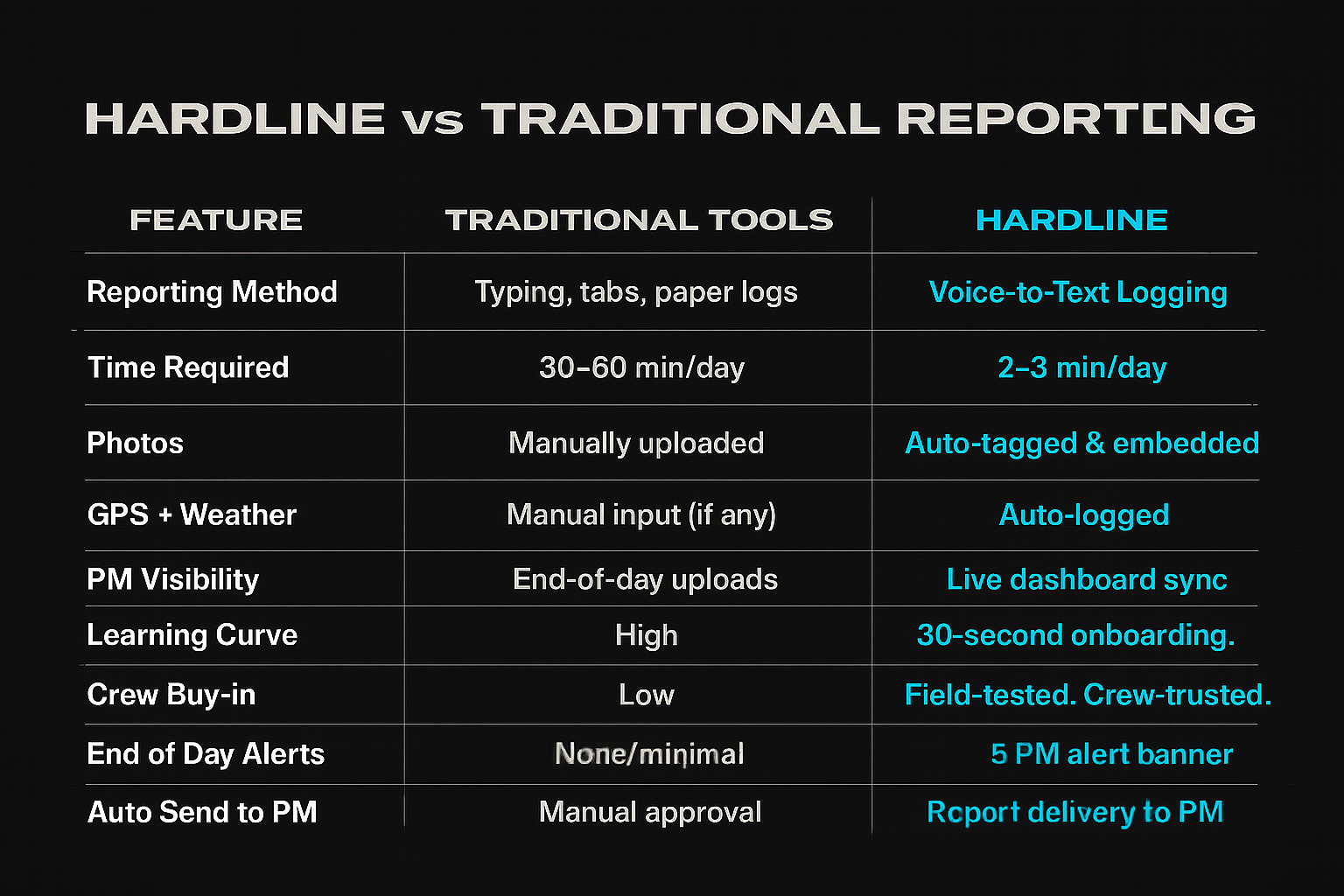 HARDLINE vs TRADITIONAL REPORTING

| FEATURE | TRADITIONAL TOOLS | HARDLINE |
|---|---|---|
| Reporting Method | Typing, tabs, paper logs | Voice-to-Text Logging |
| Time Required | 30–60 min/day | 2–3 min/day |
| Photos | Manually uploaded | Auto-tagged & embedded |
| GPS + Weather | Manual input (if any) | Auto-logged |
| PM Visibility | End-of-day uploads | Live dashboard sync |
| Learning Curve | High | 30-second onboarding. |
| Crew Buy-in | Low | Field-tested. Crew-trusted. |
| End of Day Alerts | None/minimal | 5 PM alert banner |
| Auto Send to PM | Manual approval | Report delivery to PM |